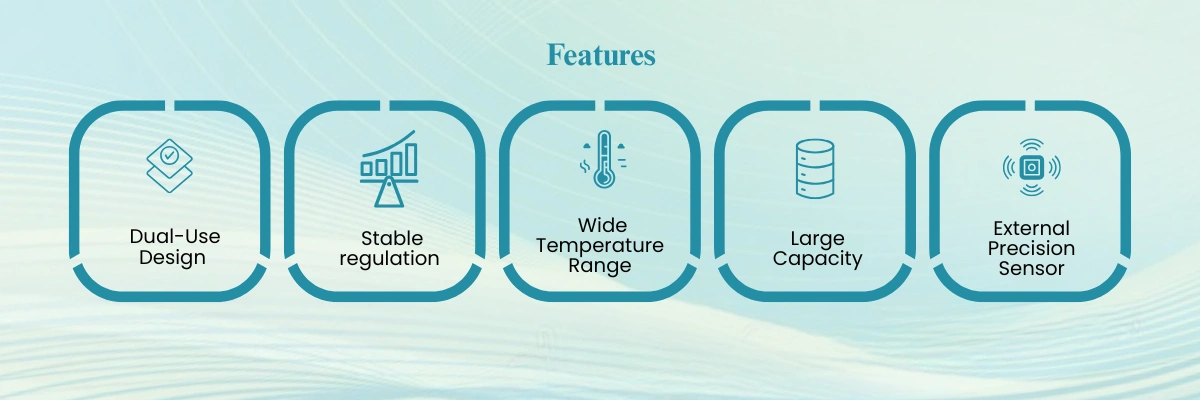 Features

Dual-Use Design

Stable regulation

Wide Temperature Range

Large Capacity

External Precision Sensor